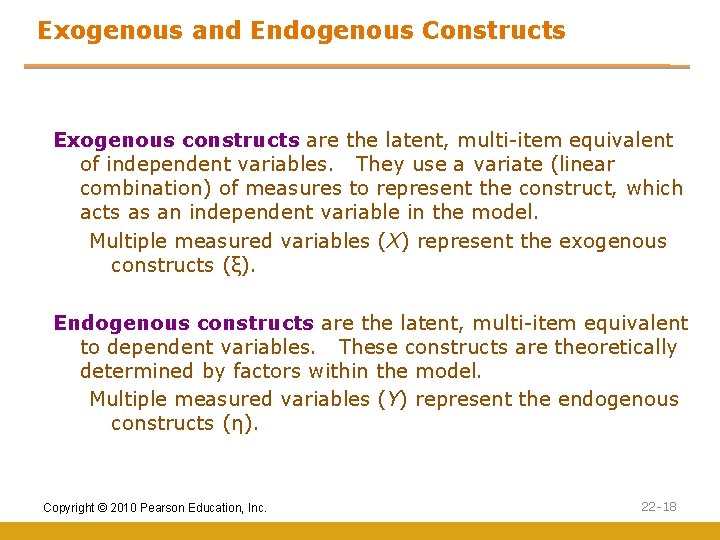 Exogenous and Endogenous Constructs

Exogenous constructs are the latent, multi-item equivalent of independent variables. They use a variate (linear combination) of measures to represent the construct, which acts as an independent variable in the model.

Multiple measured variables ($X$) represent the exogenous constructs ($\xi$).

Endogenous constructs are the latent, multi-item equivalent to dependent variables. These constructs are theoretically determined by factors within the model.

Multiple measured variables ($Y$) represent the endogenous constructs ($\eta$).

Copyright © 2010 Pearson Education, Inc.

22-18